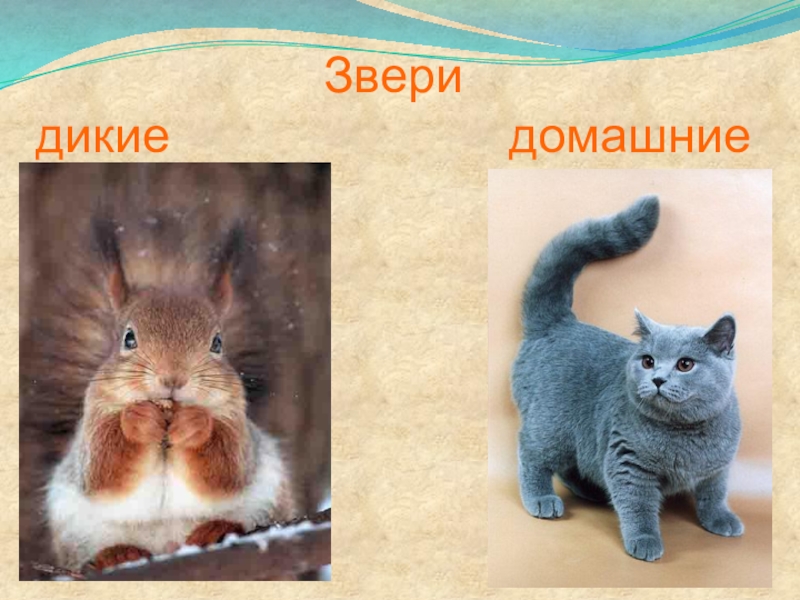 Звери

дикие

домашние